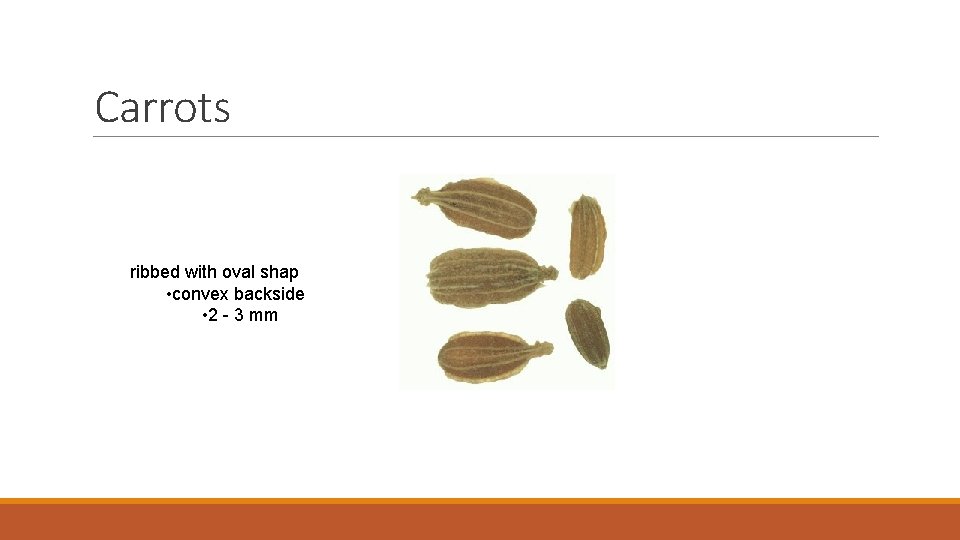 Carrots

ribbed with oval shap
•convex backside
•2 - 3 mm